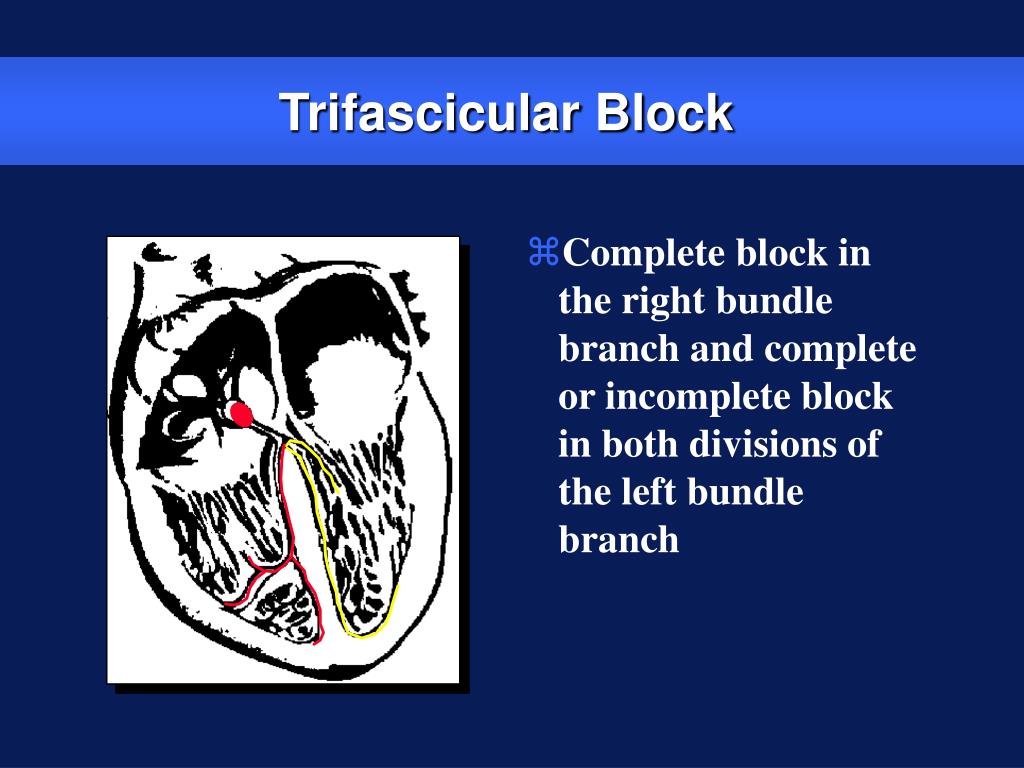 Trifascicular Block

⌘Complete block in the right bundle branch and complete or incomplete block in both divisions of the left bundle branch